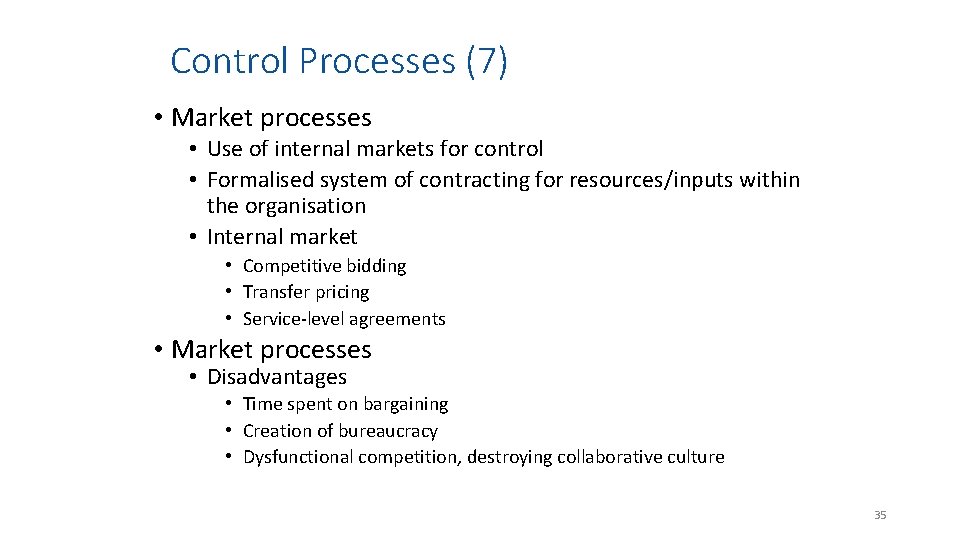 Control Processes (7)

• Market processes
  • Use of internal markets for control
  • Formalised system of contracting for resources/inputs within the organisation
  • Internal market
    • Competitive bidding
    • Transfer pricing
    • Service-level agreements

• Market processes
  • Disadvantages
    • Time spent on bargaining
    • Creation of bureaucracy
    • Dysfunctional competition, destroying collaborative culture

35